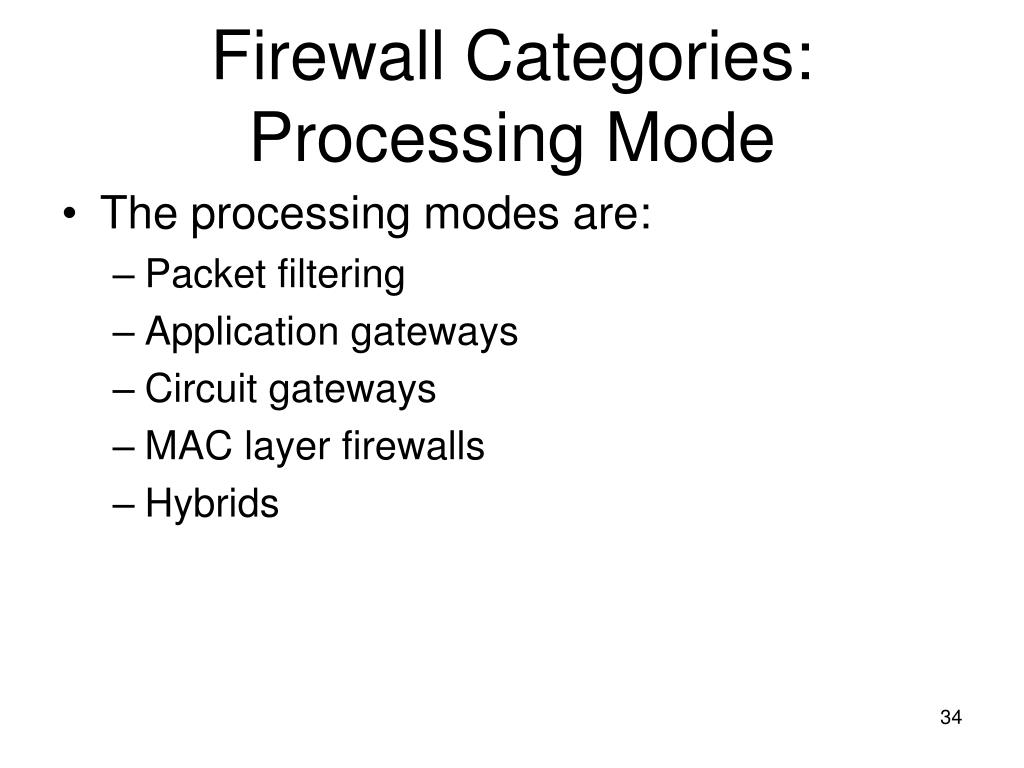 Firewall Categories: Processing Mode

• The processing modes are:
– Packet filtering
– Application gateways
– Circuit gateways
– MAC layer firewalls
– Hybrids

34